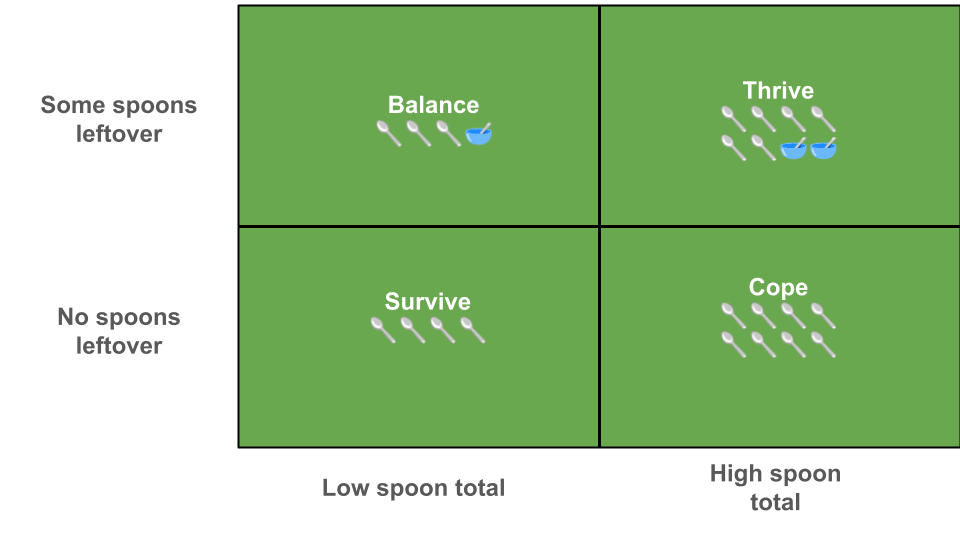 |  | Low spoon total | High spoon total |
|---|---|---|
| Some spoons leftover | Balance | Thrive |
| No spoons leftover | Survive | Cope |